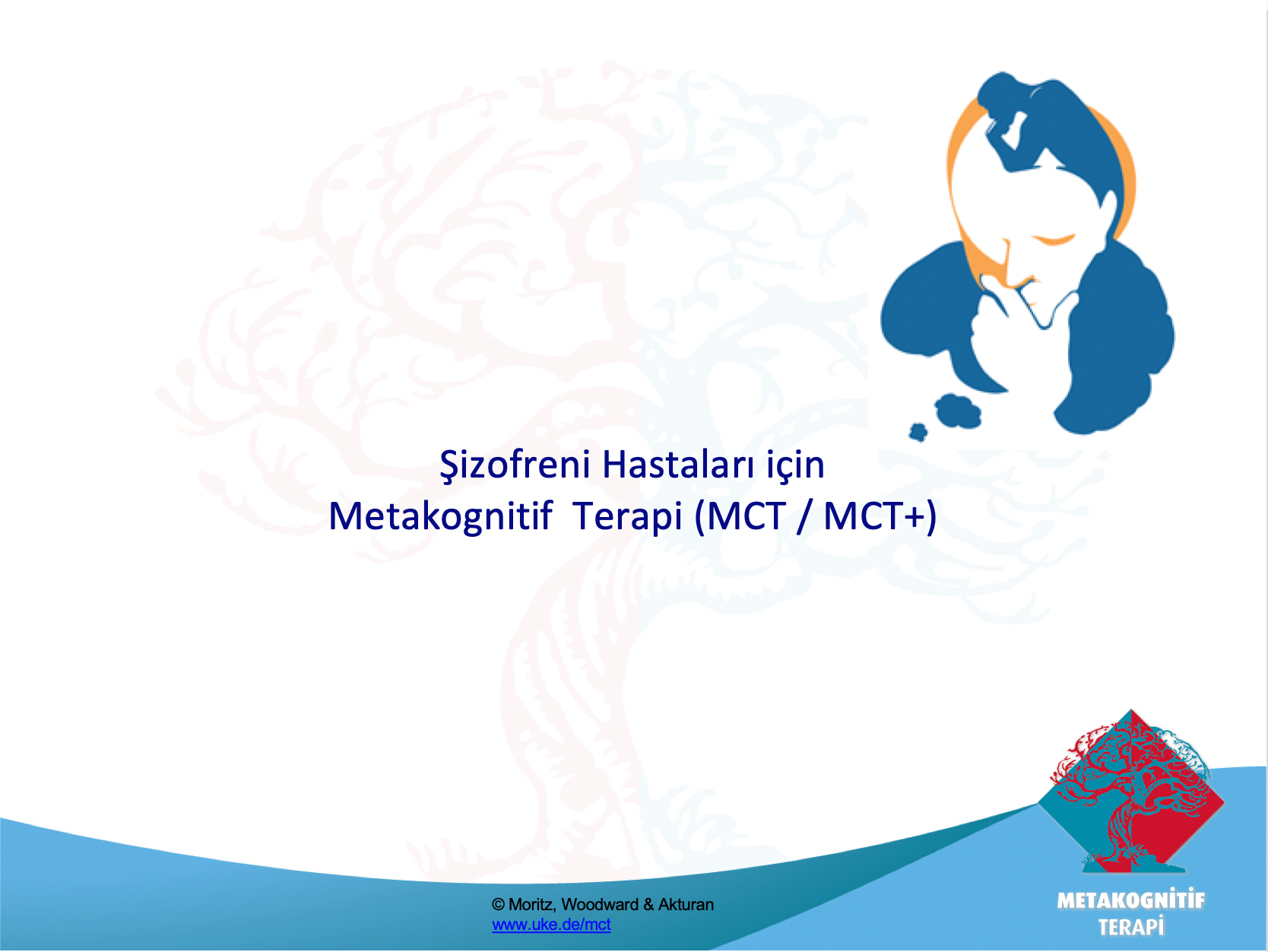 Şizofreni Hastaları için
Metakognitif  Terapi (MCT / MCT+)

© Moritz, Woodward & Akturan
www.uke.de/mct

METAKOGNİTİF
TERAPİ